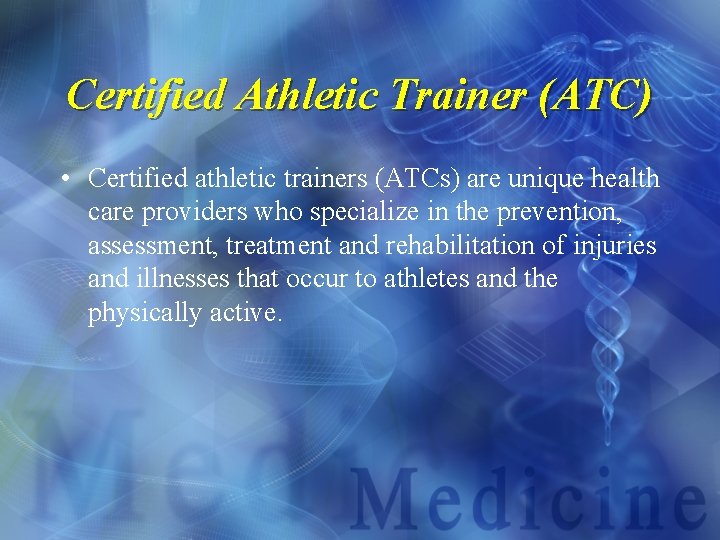 Certified Athletic Trainer (ATC)

• Certified athletic trainers (ATCs) are unique health care providers who specialize in the prevention, assessment, treatment and rehabilitation of injuries and illnesses that occur to athletes and the physically active.

Med

Medicine